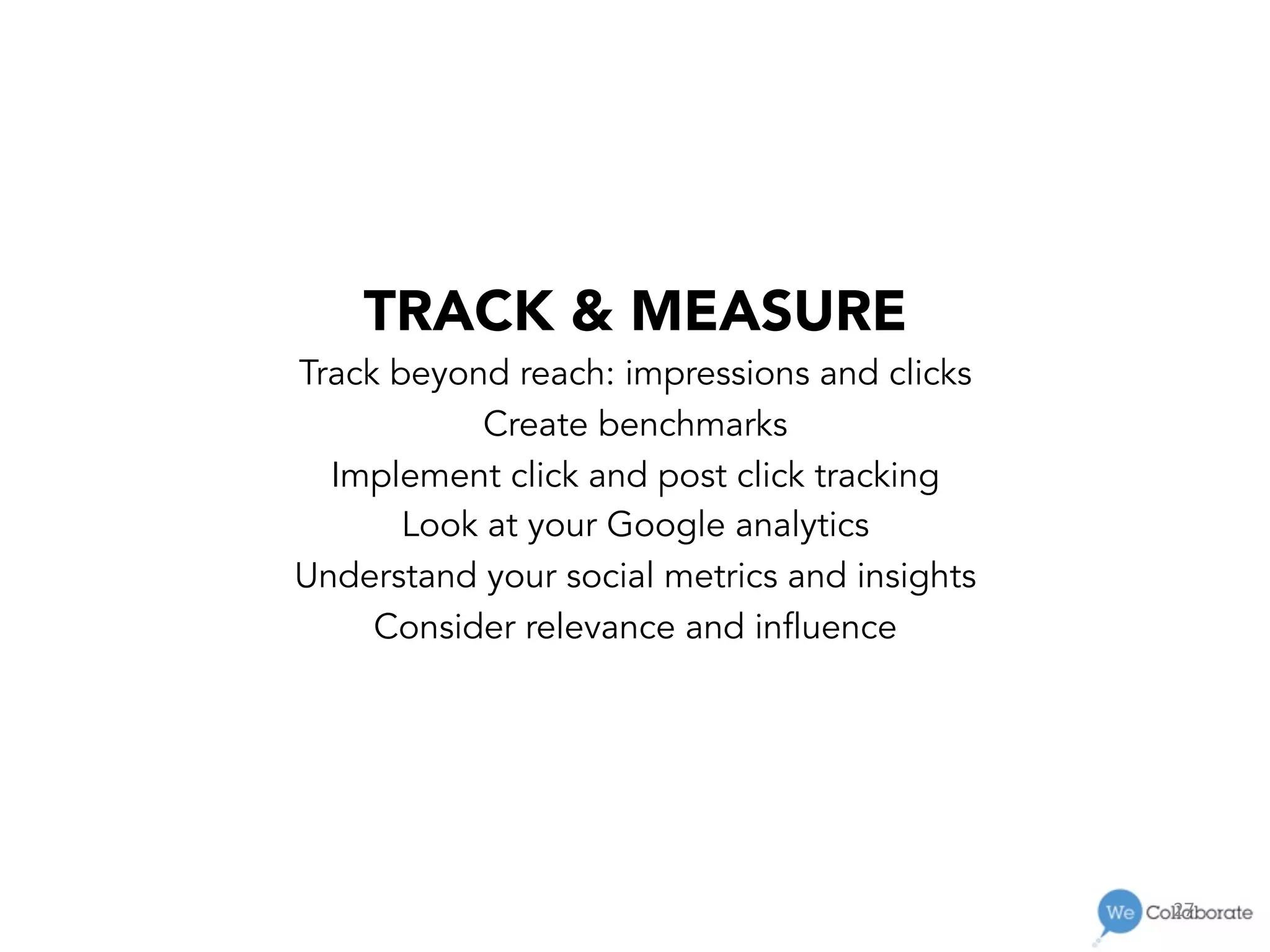 TRACK & MEASURE

Track beyond reach: impressions and clicks

Create benchmarks

Implement click and post click tracking

Look at your Google analytics

Understand your social metrics and insights

Consider relevance and influence

We Collaborate

27